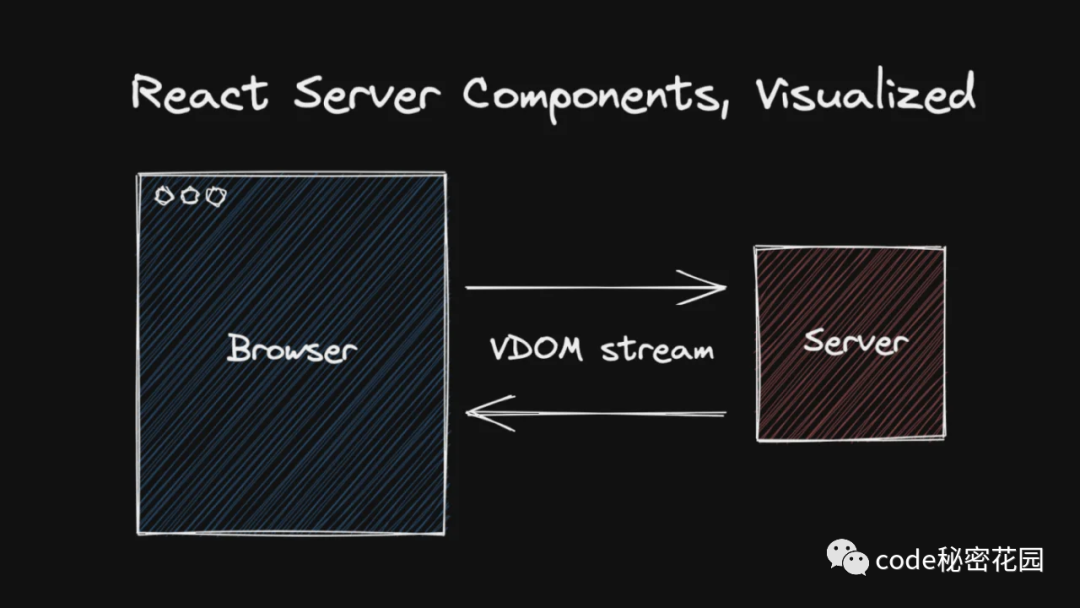 React Server Components, Visualized

Browser

VDOM stream

Server

code秘密花园